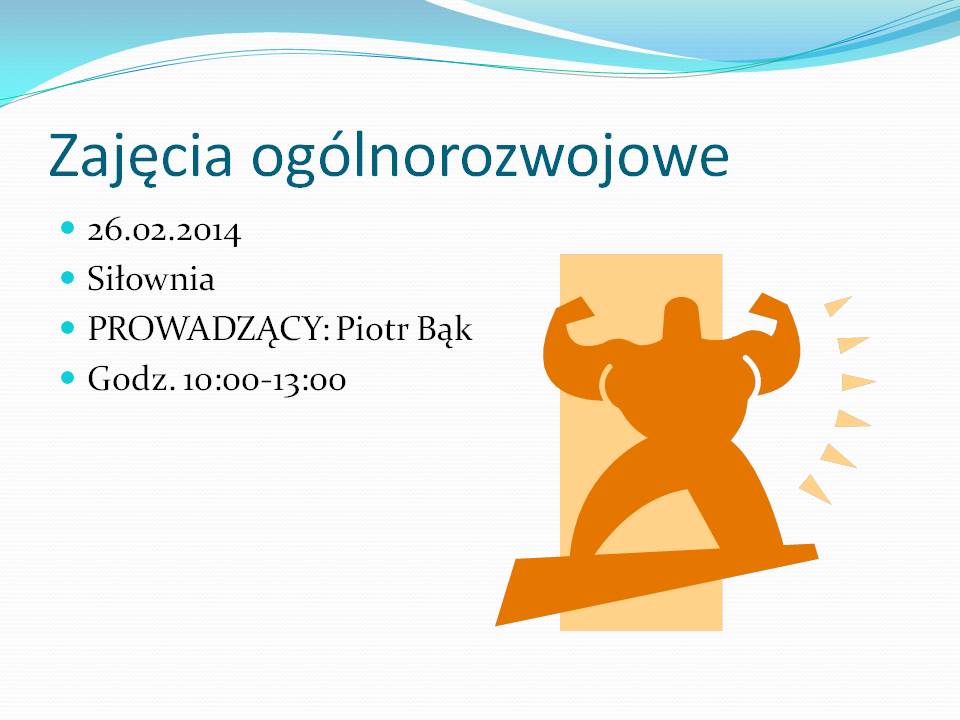 Zajęcia ogólnorozwojowe

- 26.02.2014
- Siłownia
- PROWADZĄCY: Piotr Bąk
- Godz. 10:00-13:00